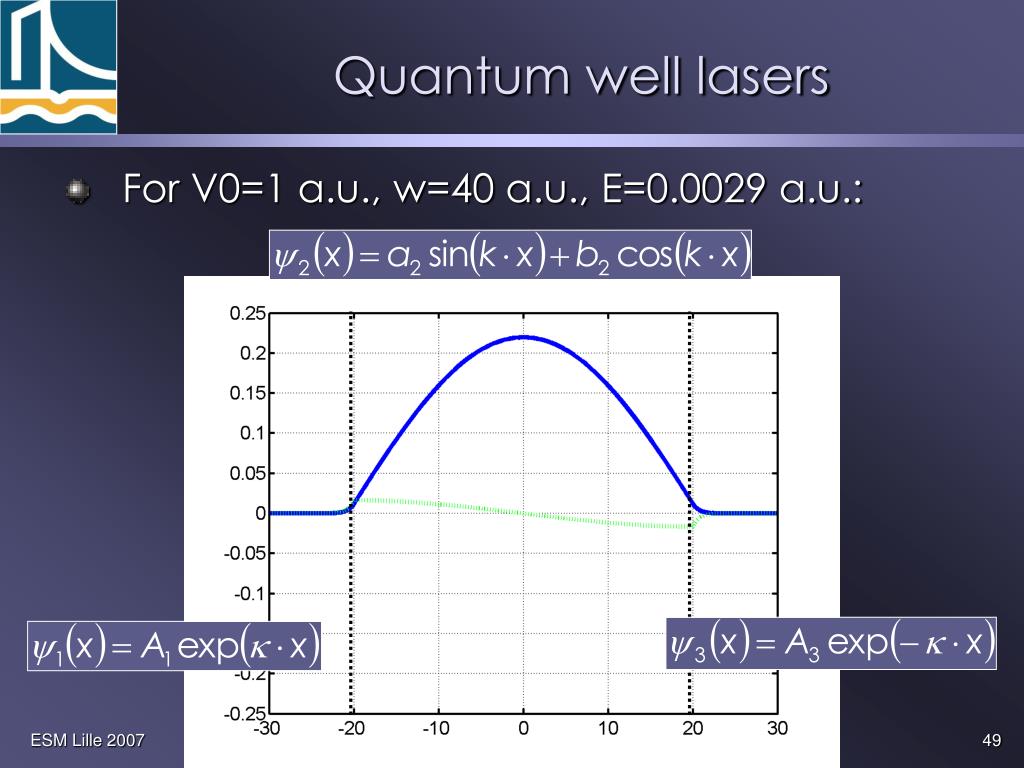 Quantum well lasers

For V0=1 a.u., w=40 a.u., E=0.0029 a.u.:

$\psi_2(x) = a_2 \sin(k \cdot x) + b_2 \cos(k \cdot x)$

0.25
0.2
0.15
0.1
0.05
0
-0.05
-0.1
-0.2
-0.25
-30 -20 -10 0 10 20 30

$\psi_1(x) = A_1 \exp(\kappa \cdot x)$

$\psi_3(x) = A_3 \exp(-\kappa \cdot x)$

ESM Lille 2007

49